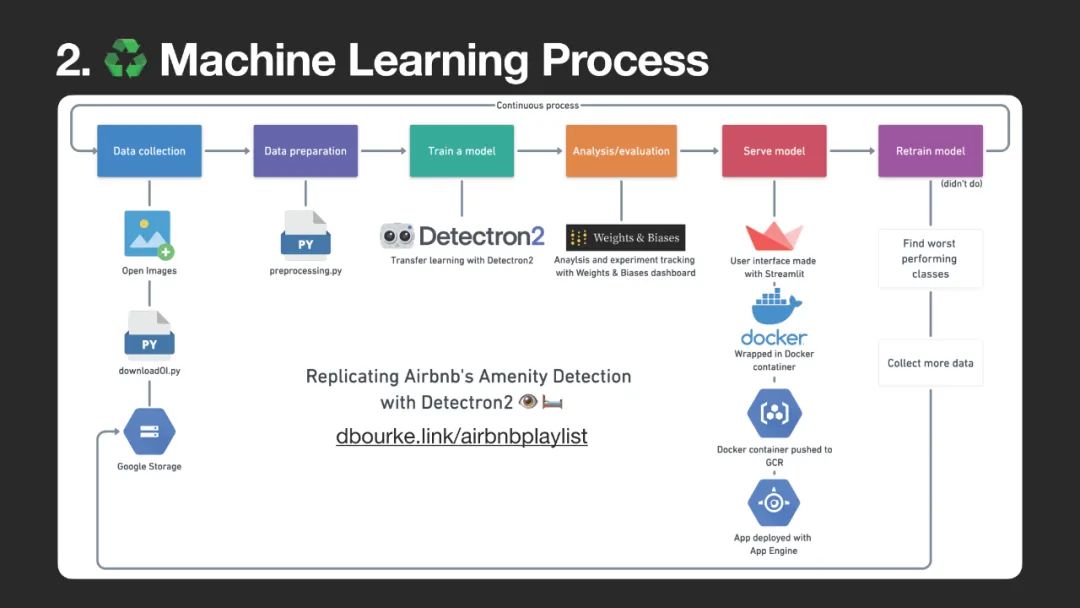 2. ♻️ Machine Learning Process

Continuous process

Data collection

Data preparation

Train a model

Analysis/evaluation

Serve model

Retrain model

(didn't do)

Open Images

PY

downloadOI.py

Google Storage

PY

preprocessing.py

Detectron2

Transfer learning with Detectron2

Weights & Biases

Anaylsis and experiment tracking with Weights & Biases dashboard

User interface made with Streamlit

docker

Wrapped in Docker contatiner

Docker container pushed to GCR

App deployed with App Engine

Find worst performing classes

Collect more data

Replicating Airbnb's Amenity Detection with Detectron2 👁️ 🛏️

dbourke.link/airbnbplaylist